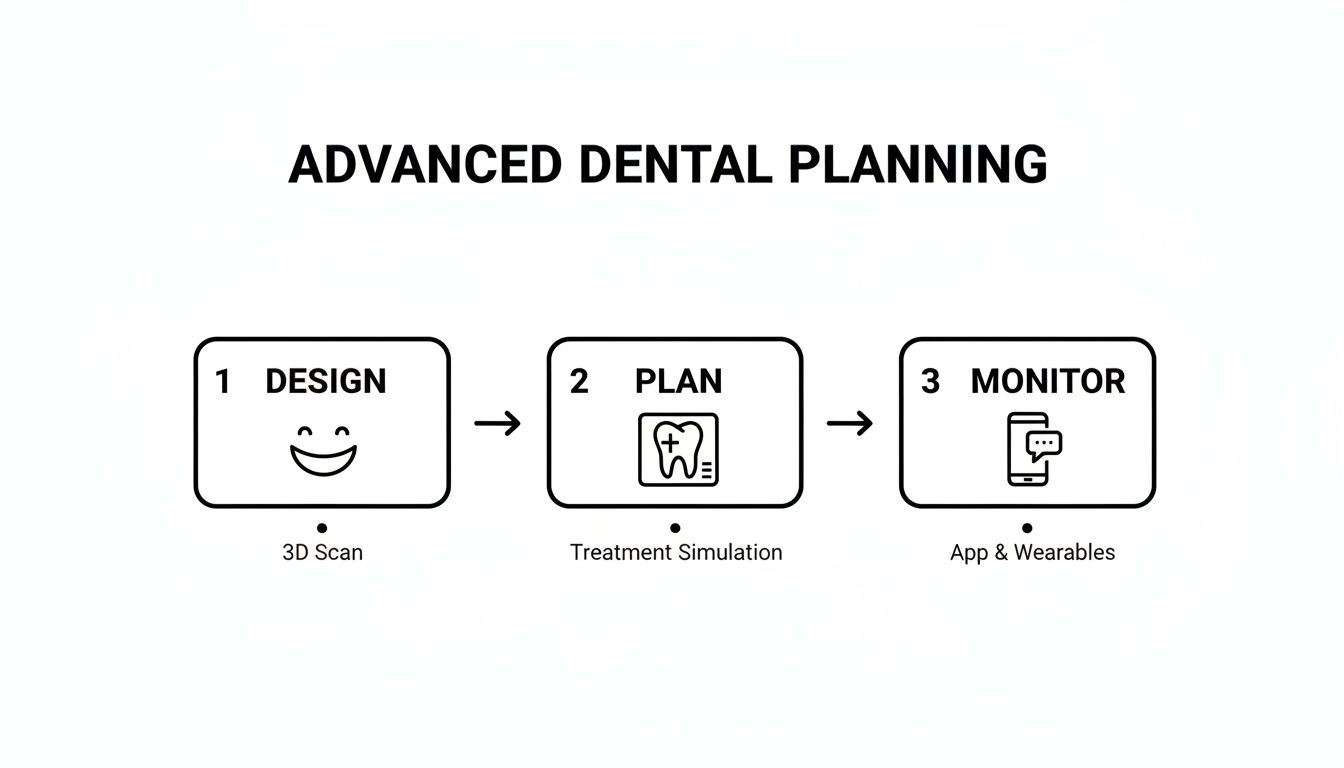 ADVANCED DENTAL PLANNING

1 DESIGN

3D Scan

2 PLAN

Treatment Simulation

3 MONITOR

App & Wearables